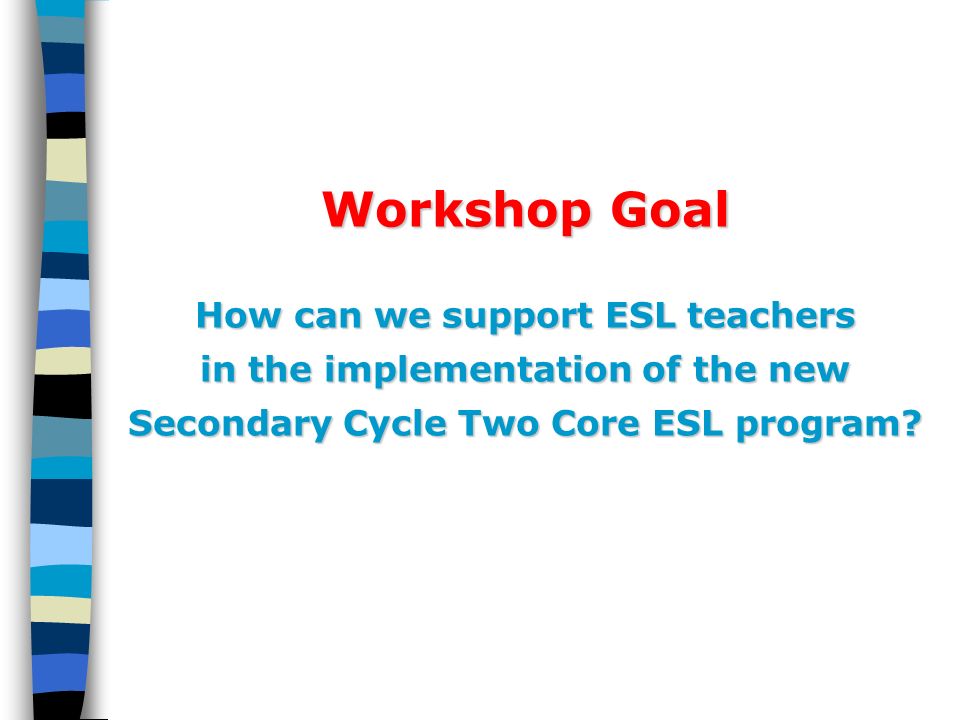 Workshop Goal

How can we support ESL teachers in the implementation of the new Secondary Cycle Two Core ESL program?